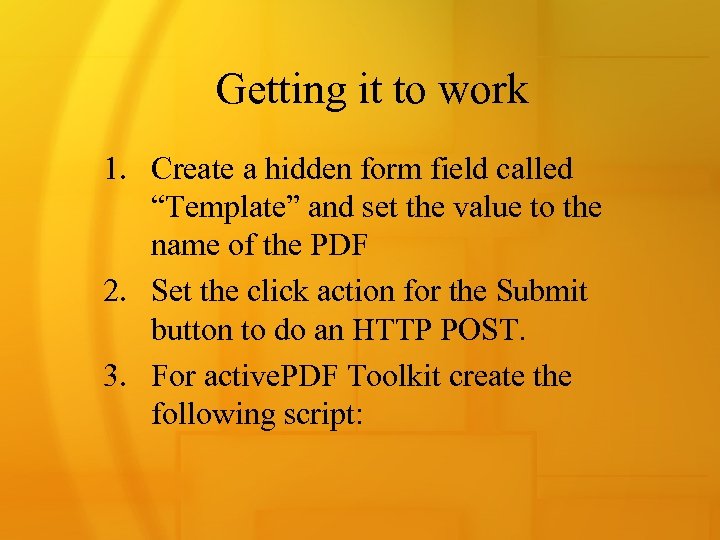 Getting it to work

1. Create a hidden form field called “Template” and set the value to the name of the PDF
2. Set the click action for the Submit button to do an HTTP POST.
3. For activePDF Toolkit create the following script: